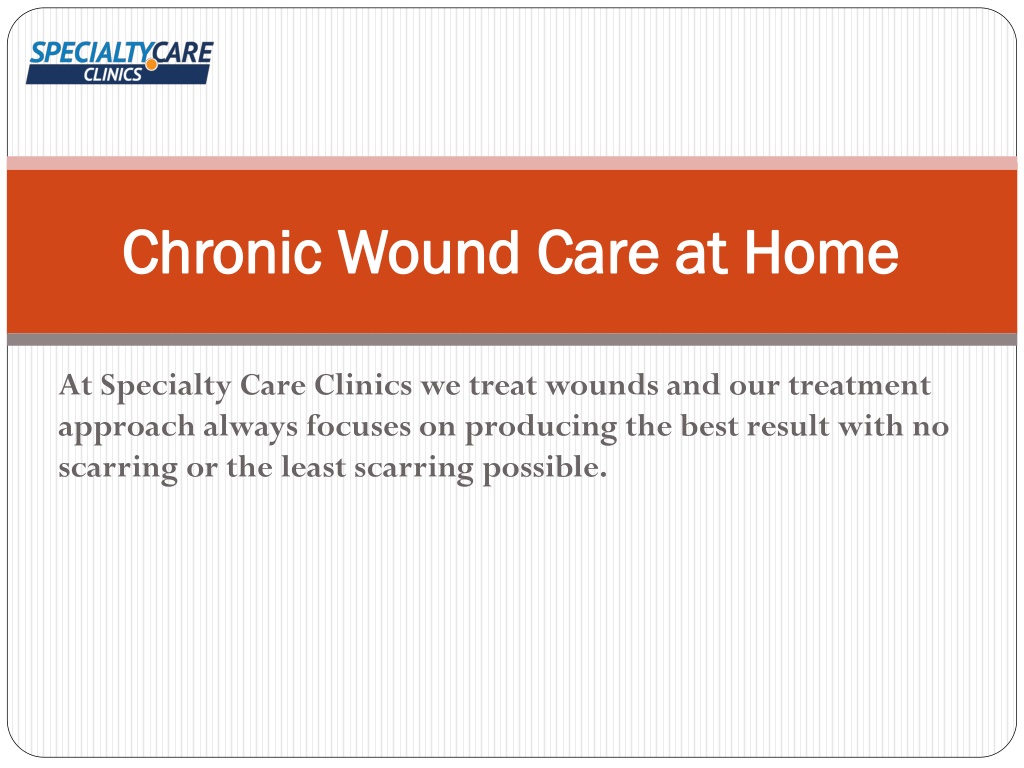 SPECIALTYCARE CLINICS

Chronic Wound Care at Home

At Specialty Care Clinics we treat wounds and our treatment approach always focuses on producing the best result with no scarring or the least scarring possible.